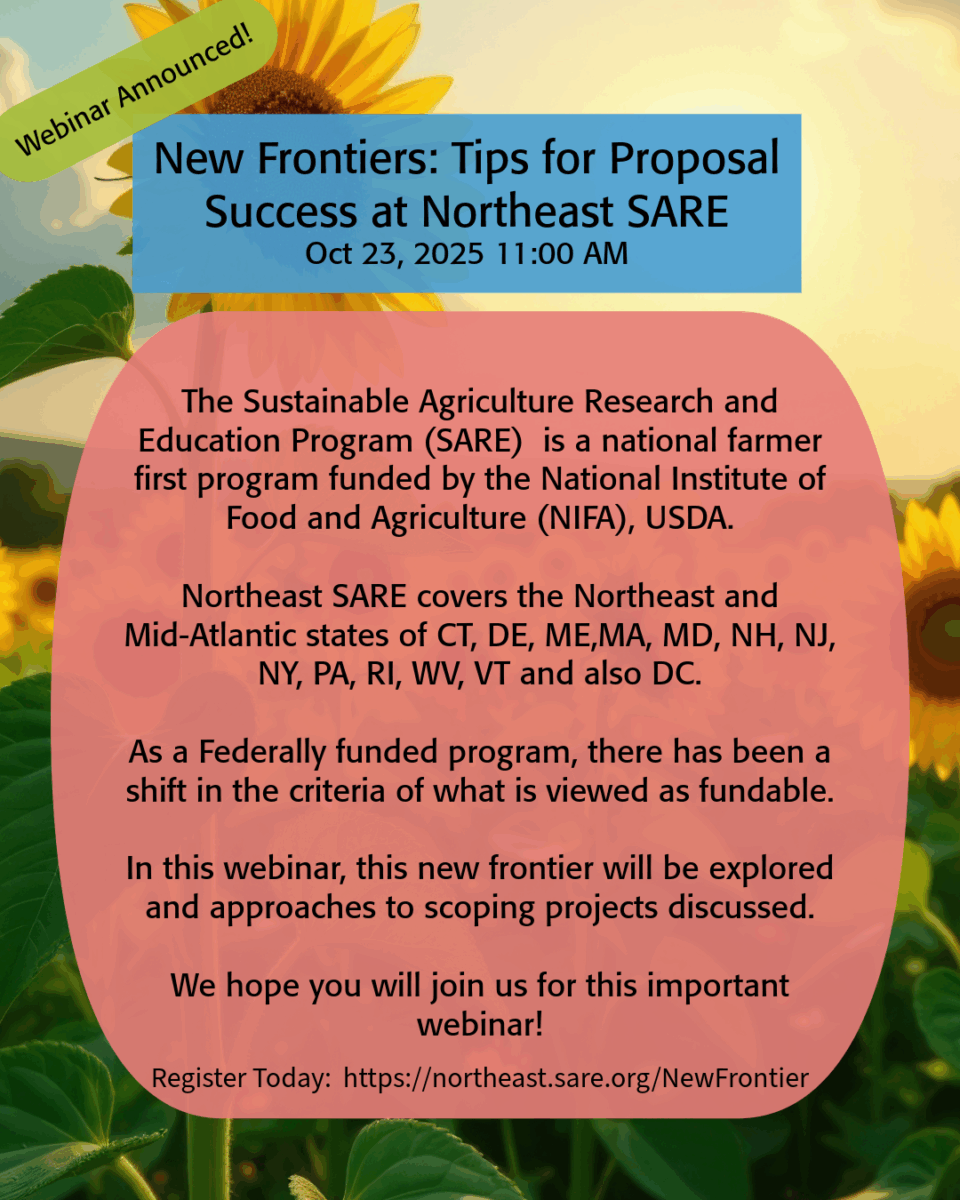 Webinar Announced!

New Frontiers: Tips for Proposal Success at Northeast SARE
Oct 23, 2025 11:00 AM

The Sustainable Agriculture Research and Education Program (SARE) is a national farmer first program funded by the National Institute of Food and Agriculture (NIFA), USDA.

Northeast SARE covers the Northeast and Mid-Atlantic states of CT, DE, ME,MA, MD, NH, NJ, NY, PA, RI, WV, VT and also DC.

As a Federally funded program, there has been a shift in the criteria of what is viewed as fundable.

In this webinar, this new frontier will be explored and approaches to scoping projects discussed.

We hope you will join us for this important webinar!

Register Today: https://northeast.sare.org/NewFrontier